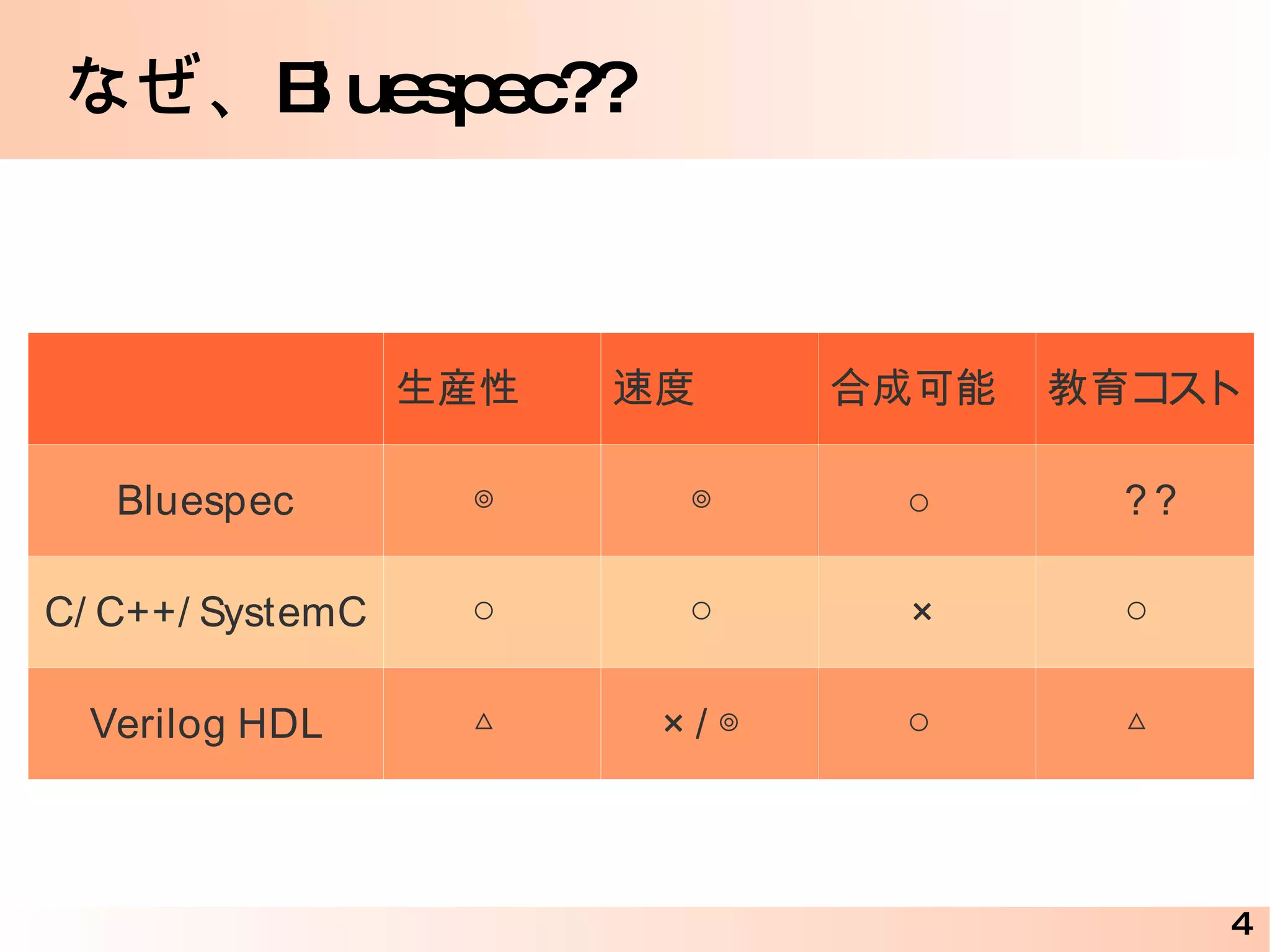 なぜ、Bluespec??

|  | 生産性 | 速度 | 合成可能 | 教育コスト |
|---|---|---|---|---|
| Bluespec | ◎ | ◎ | ○ | ?? |
| C/ C++/ SystemC | ○ | ○ | × | ○ |
| Verilog HDL | △ | × / ◎ | ○ | △ |

4